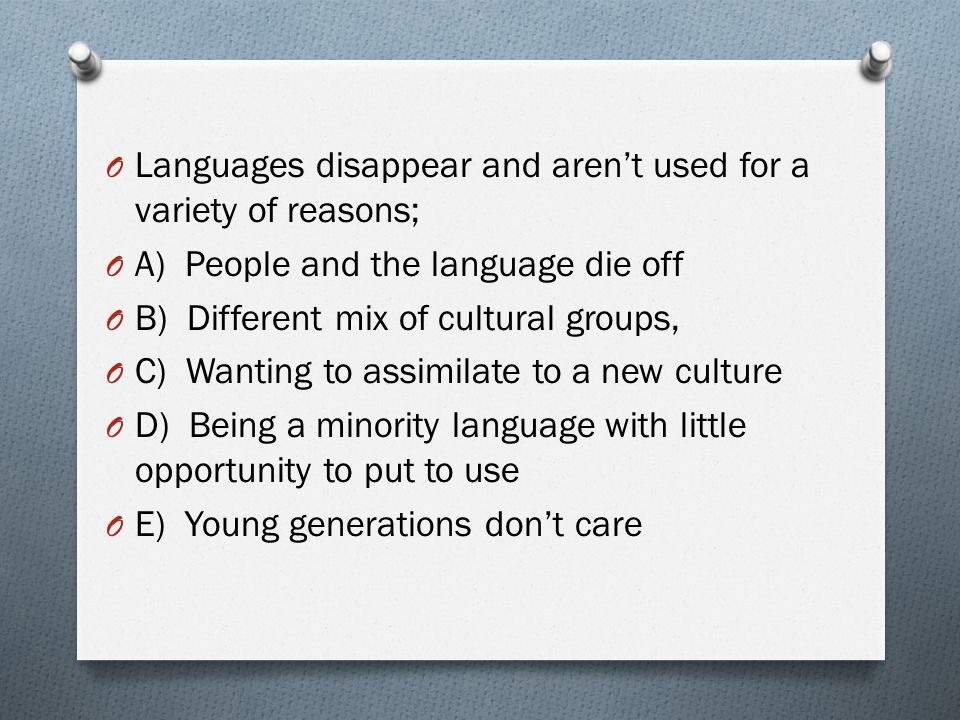 Languages disappear and aren’t used for a variety of reasons;

A) People and the language die off

B) Different mix of cultural groups,

C) Wanting to assimilate to a new culture

D) Being a minority language with little opportunity to put to use

E) Young generations don’t care